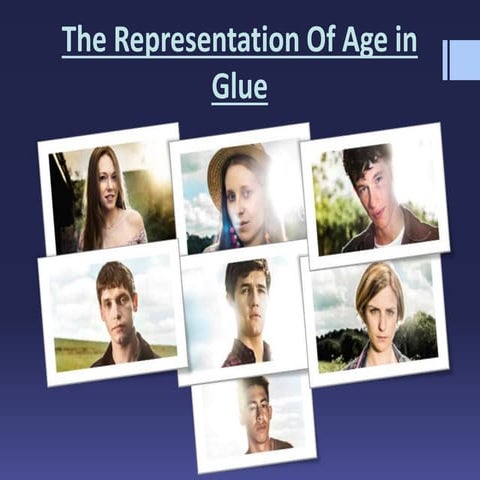 The Representation Of Age in Glue